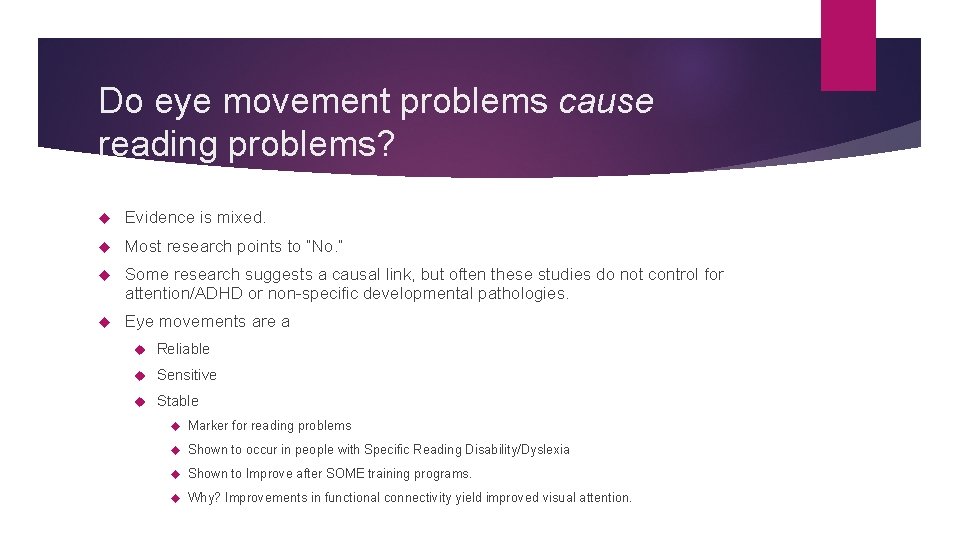 Do eye movement problems cause reading problems?

Evidence is mixed.

Most research points to "No."

Some research suggests a causal link, but often these studies do not control for attention/ADHD or non-specific developmental pathologies.

Eye movements are a

Reliable

Sensitive

Stable

Marker for reading problems

Shown to occur in people with Specific Reading Disability/Dyslexia

Shown to Improve after SOME training programs.

Why? Improvements in functional connectivity yield improved visual attention.